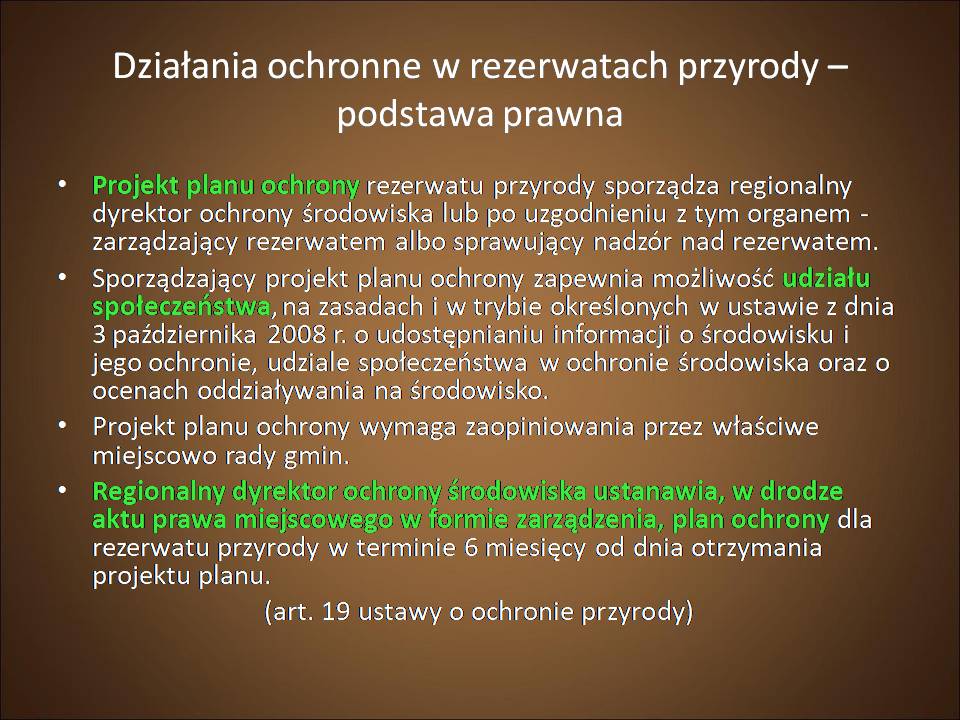 Działania ochronne w rezerwatach przyrody – podstawa prawna

• Projekt planu ochrony rezerwatu przyrody sporządza regionalny dyrektor ochrony środowiska lub po uzgodnieniu z tym organem - zarządzający rezerwatem albo sprawujący nadzór nad rezerwatem.

• Sporządzający projekt planu ochrony zapewnia możliwość udziału społeczeństwa, na zasadach i w trybie określonych w ustawie z dnia 3 października 2008 r. o udostępnianiu informacji o środowisku i jego ochronie, udziale społeczeństwa w ochronie środowiska oraz o ocenach oddziaływania na środowisko.

• Projekt planu ochrony wymaga zaopiniowania przez właściwe miejscowo rady gmin.

• Regionalny dyrektor ochrony środowiska ustanawia, w drodze aktu prawa miejscowego w formie zarządzenia, plan ochrony dla rezerwatu przyrody w terminie 6 miesięcy od dnia otrzymania projektu planu.

(art. 19 ustawy o ochronie przyrody)